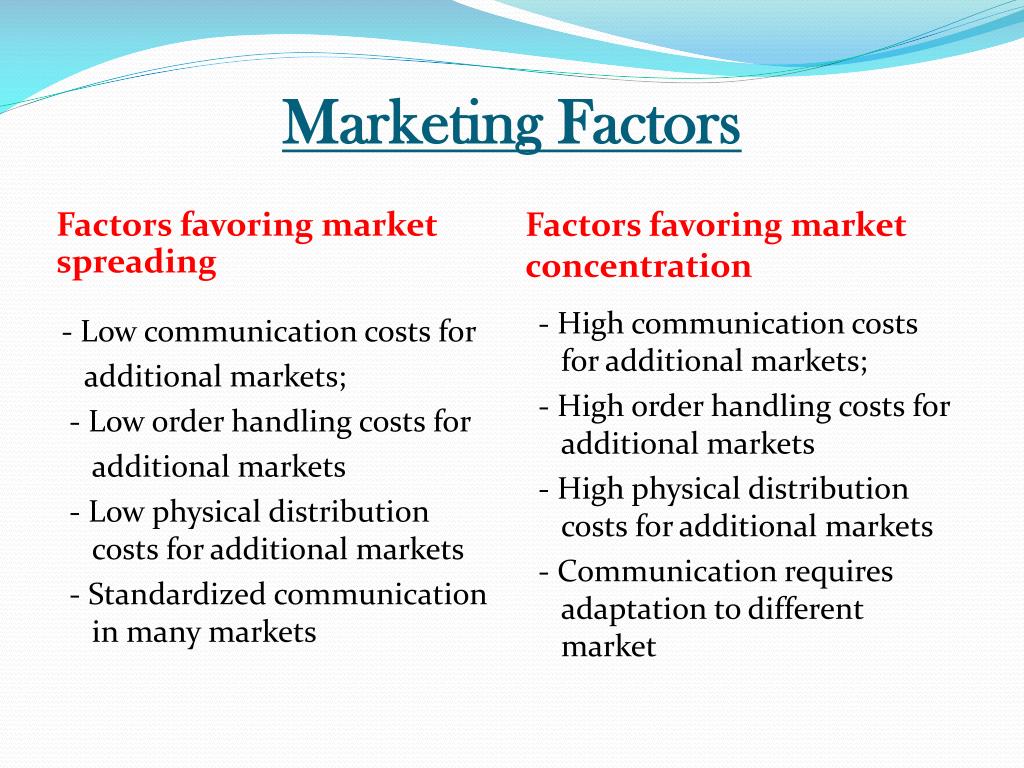 Marketing Factors

Factors favoring market spreading

- Low communication costs for additional markets;
- Low order handling costs for additional markets
- Low physical distribution costs for additional markets
- Standardized communication in many markets

Factors favoring market concentration

- High communication costs for additional markets;
- High order handling costs for additional markets
- High physical distribution costs for additional markets
- Communication requires adaptation to different market